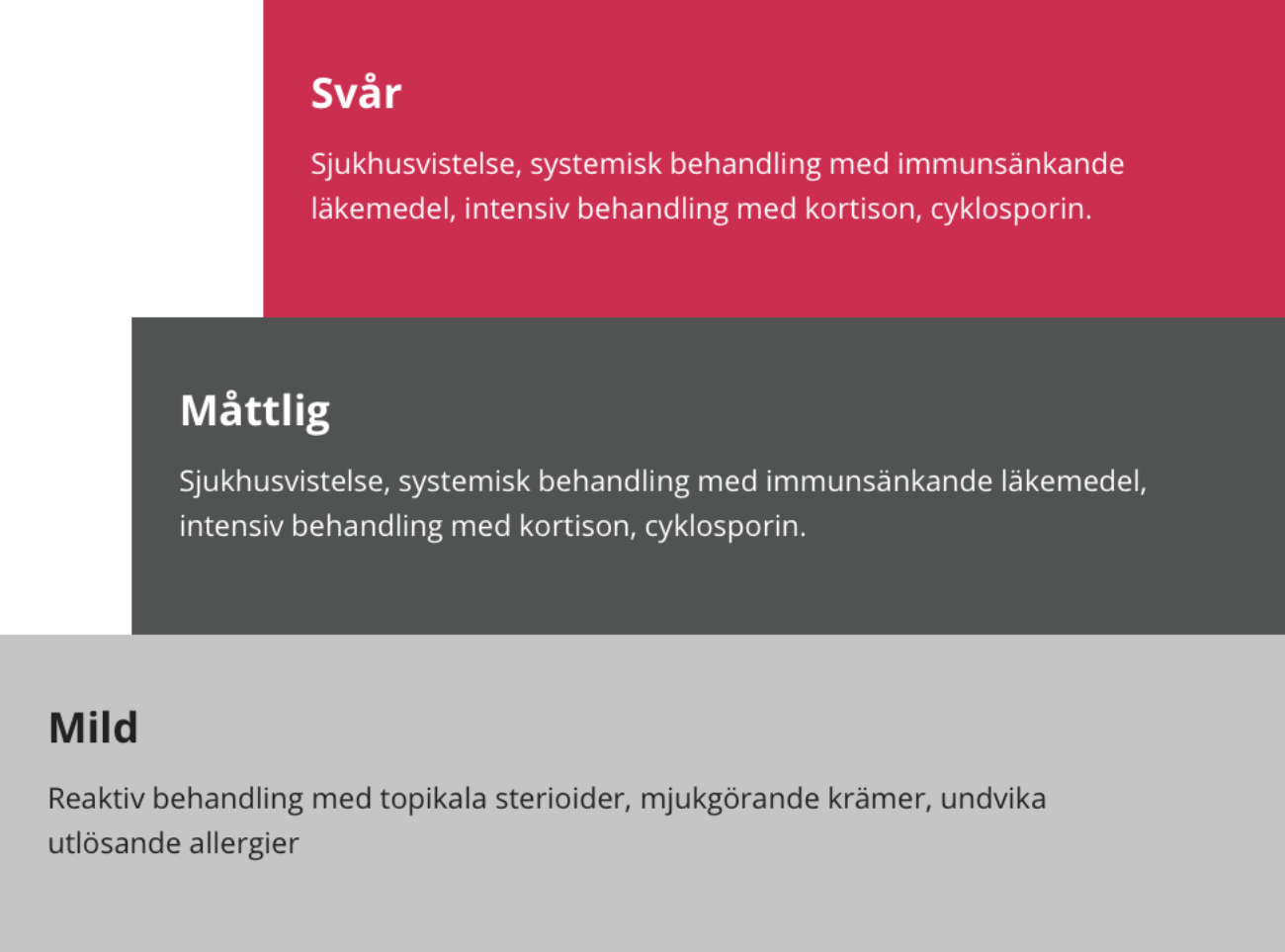 Svår

Sjukhusvistelse, systemisk behandling med immunsänkande läkemedel, intensiv behandling med kortison, cyklosporin.

Måttlig

Sjukhusvistelse, systemisk behandling med immunsänkande läkemedel, intensiv behandling med kortison, cyklosporin.

Mild

Reaktiv behandling med topikala sterioider, mjukgörande krämer, undvika utlösande allergier